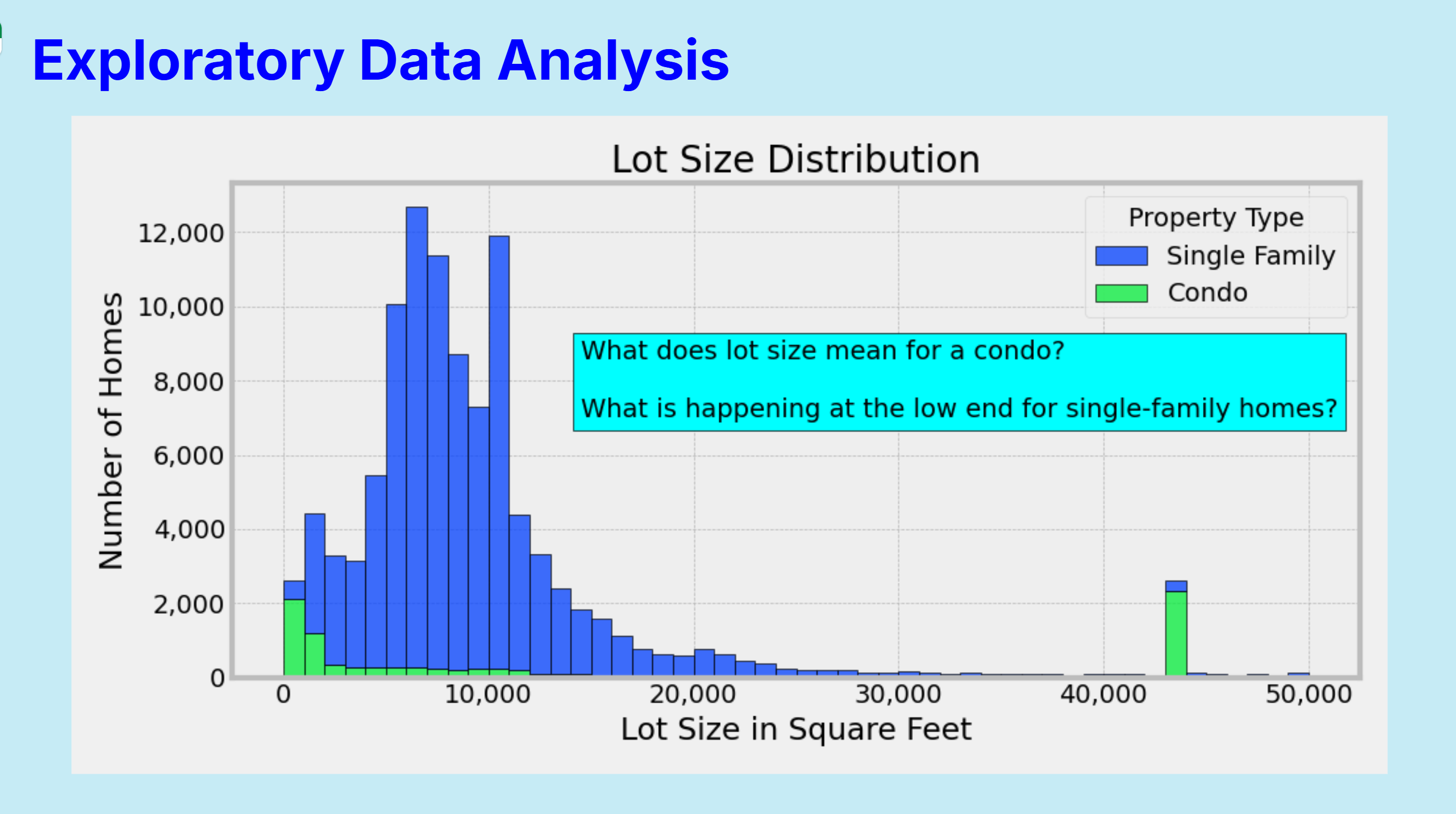 Exploratory Data Analysis

Lot Size Distribution

Property Type
Single Family
Condo

What does lot size mean for a condo?

What is happening at the low end for single-family homes?

Number of Homes

12,000
10,000
8,000
6,000
4,000
2,000
0

0
10,000
20,000
30,000
40,000
50,000

Lot Size in Square Feet